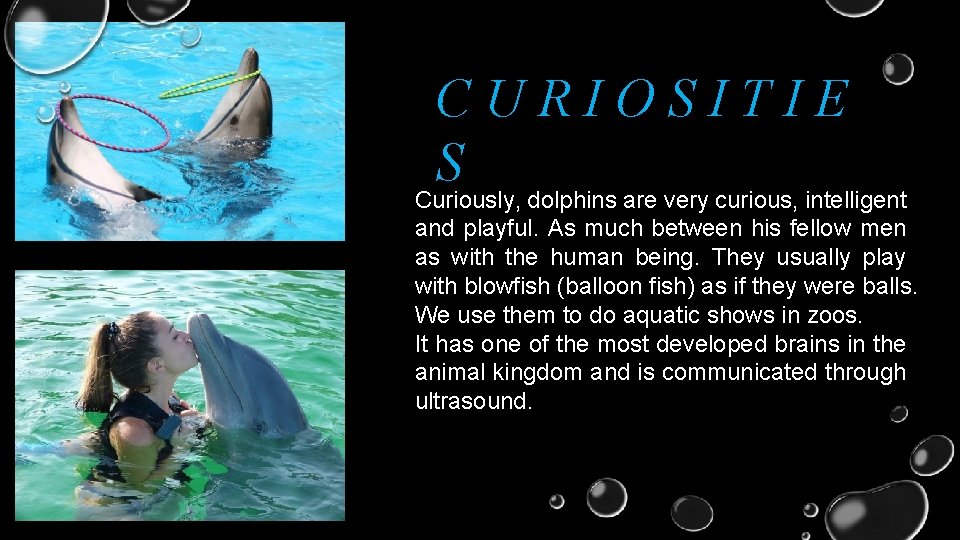 CURIOSITIES

Curiously, dolphins are very curious, intelligent and playful. As much between his fellow men as with the human being. They usually play with blowfish (balloon fish) as if they were balls. We use them to do aquatic shows in zoos.
It has one of the most developed brains in the animal kingdom and is communicated through ultrasound.